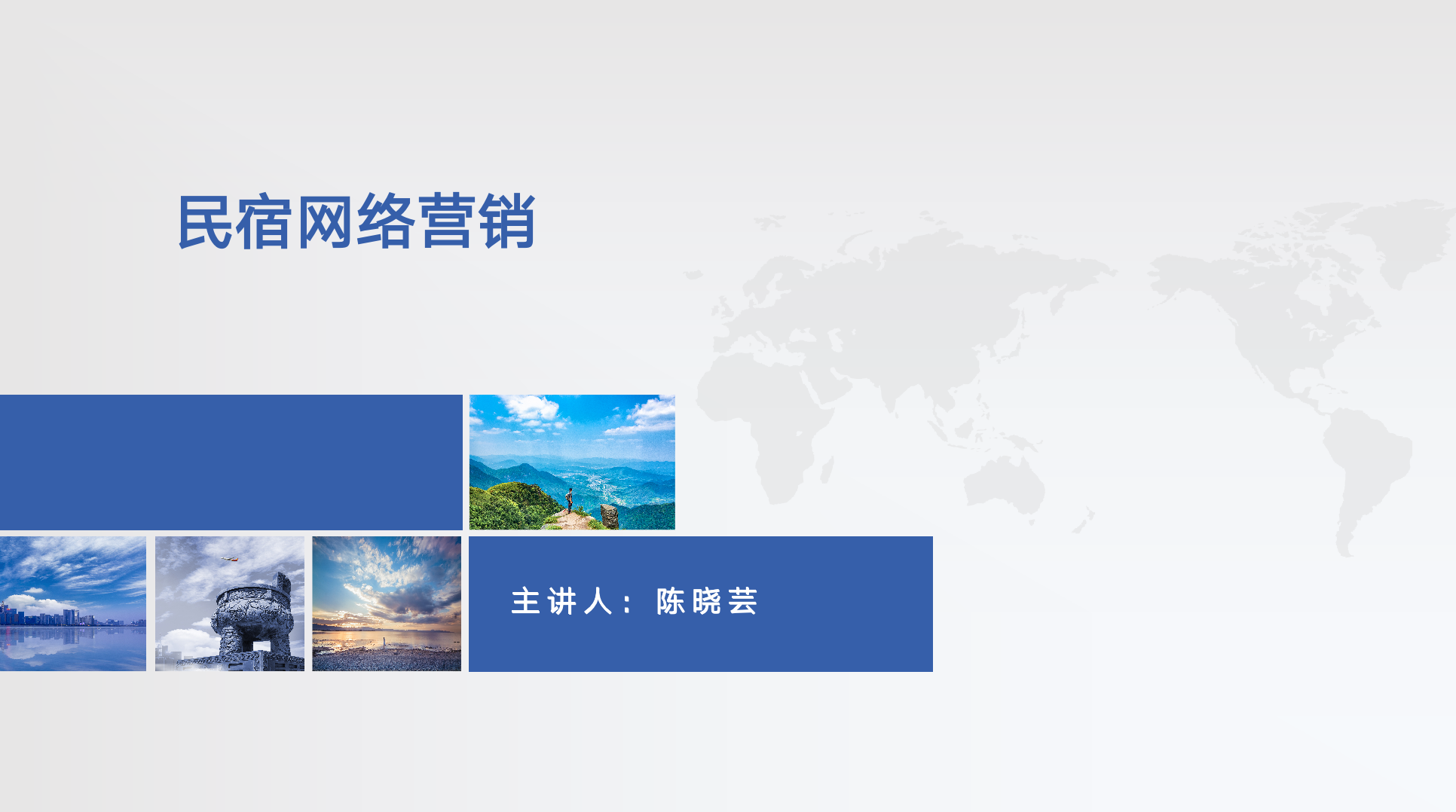 民宿网络营销

主讲人：陈晓芸